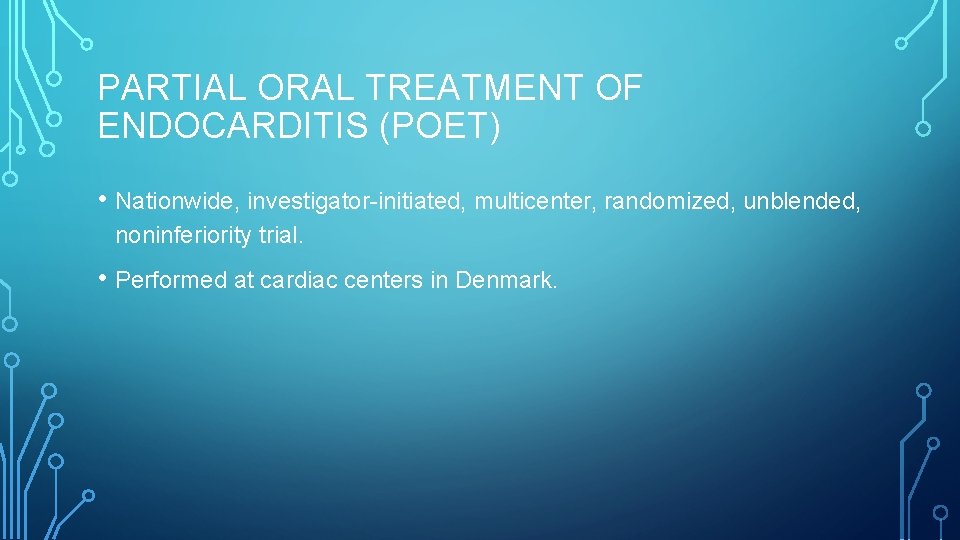 PARTIAL ORAL TREATMENT OF ENDOCARDITIS (POET)

• Nationwide, investigator-initiated, multicenter, randomized, unblended, noninferiority trial.

• Performed at cardiac centers in Denmark.